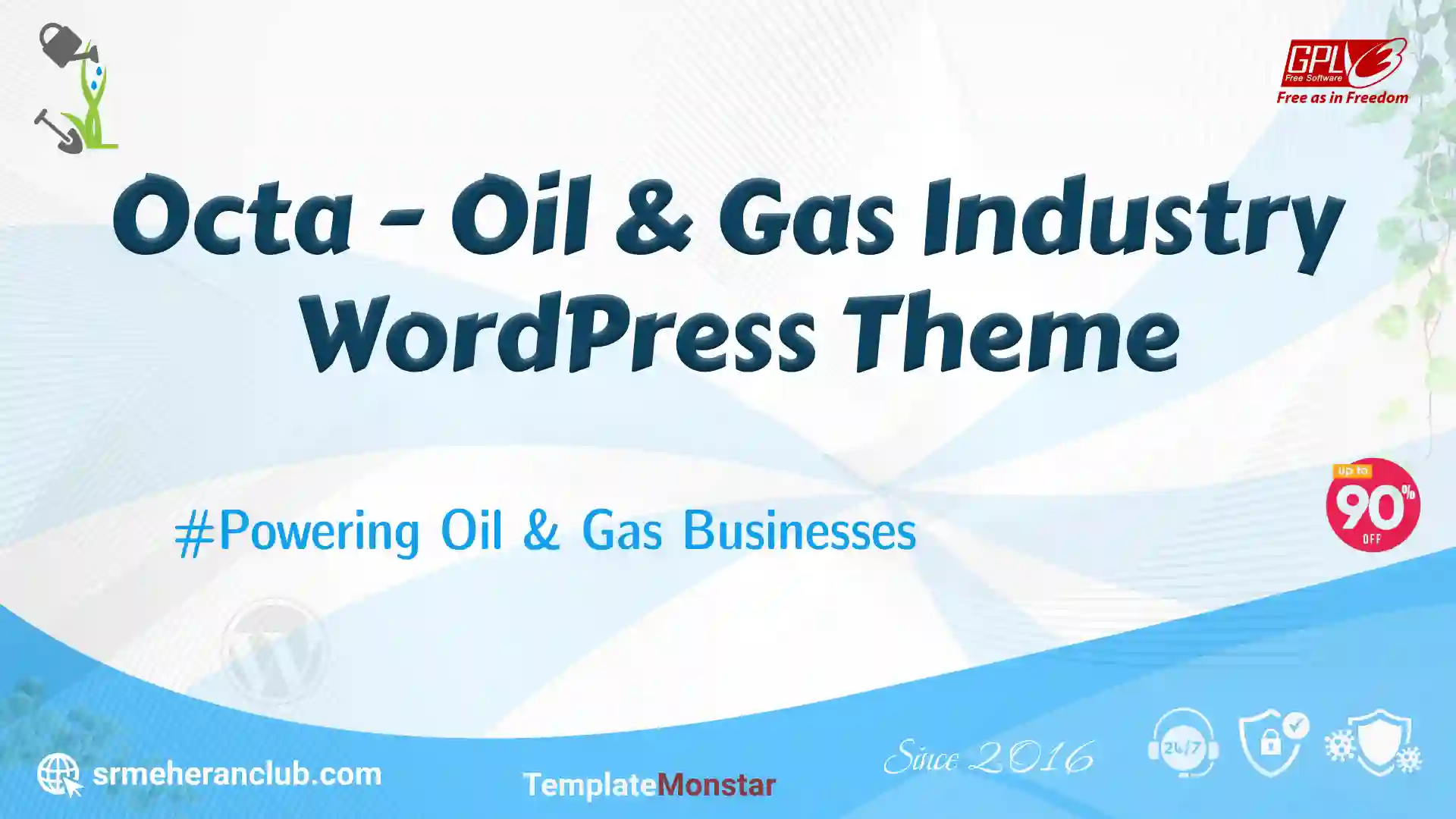 GPLv3
Free Software
Free as in Freedom

Octa - Oil & Gas Industry WordPress Theme

#Powering Oil & Gas Businesses

Up to 90% OFF

srmeheranclub.com

TemplateMonstar

Since 2016

24/7